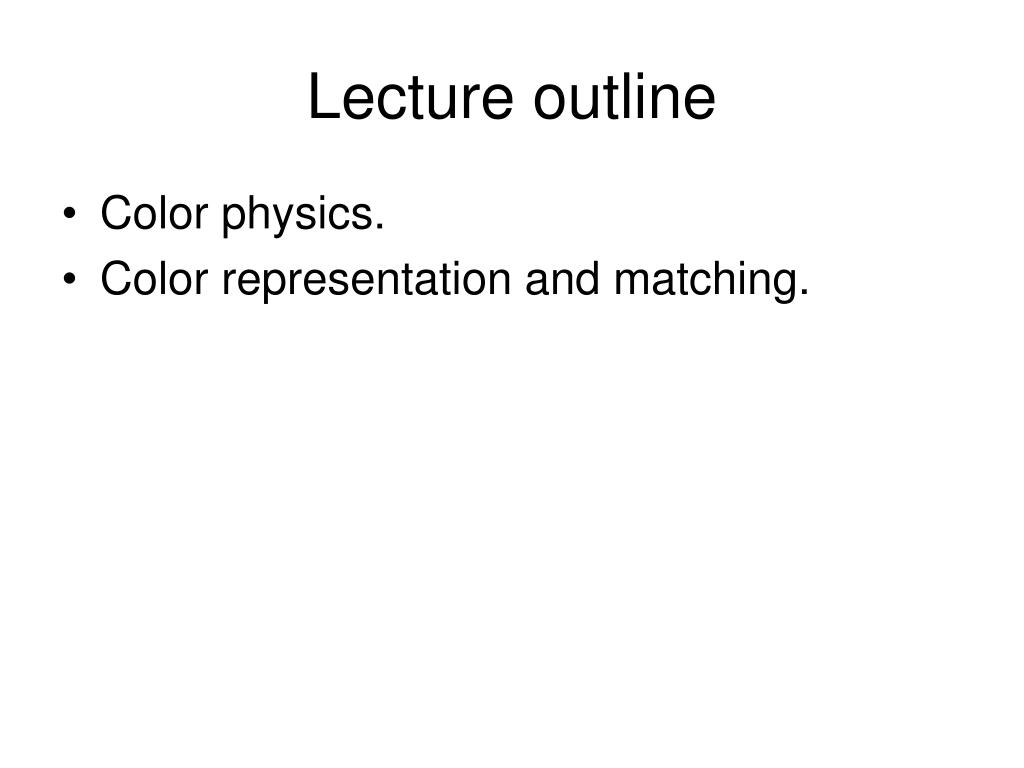 Lecture outline

• Color physics.
• Color representation and matching.